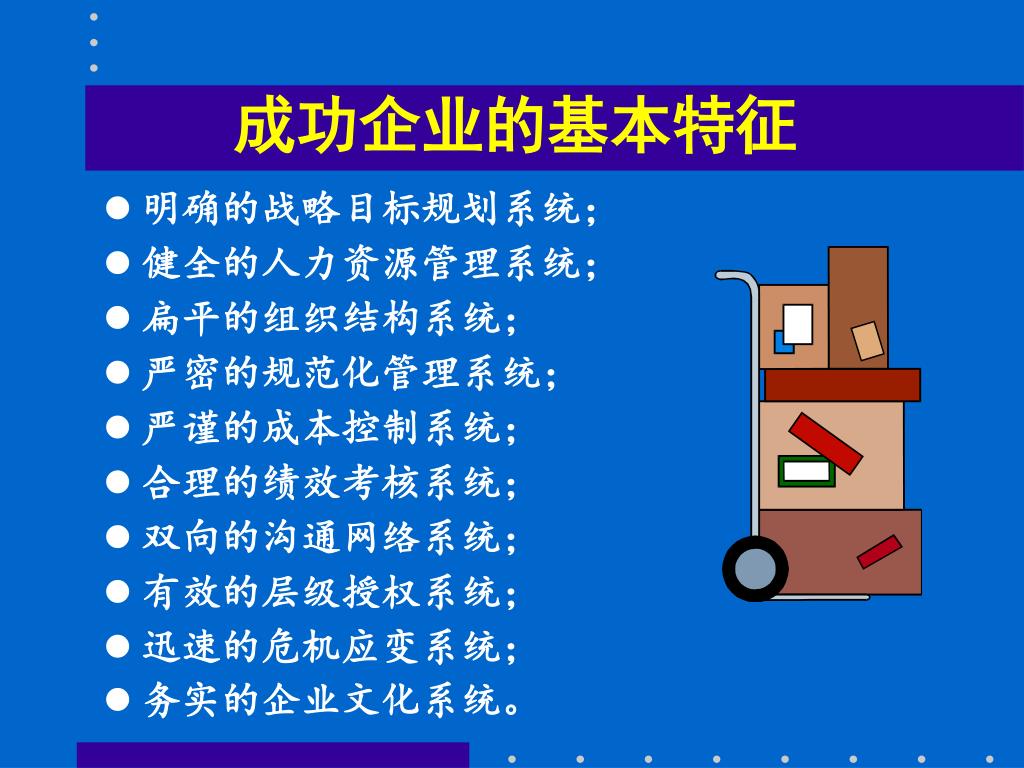 成功企业的基本特征

● 明确的战略目标规划系统;
● 健全的人力资源管理系统;
● 扁平的组织结构系统;
● 严密的规范化管理系统;
● 严谨的成本控制系统;
● 合理的绩效考核系统;
● 双向的沟通网络系统;
● 有效的层级授权系统;
● 迅速的危机应变系统;
● 务实的企业文化系统。